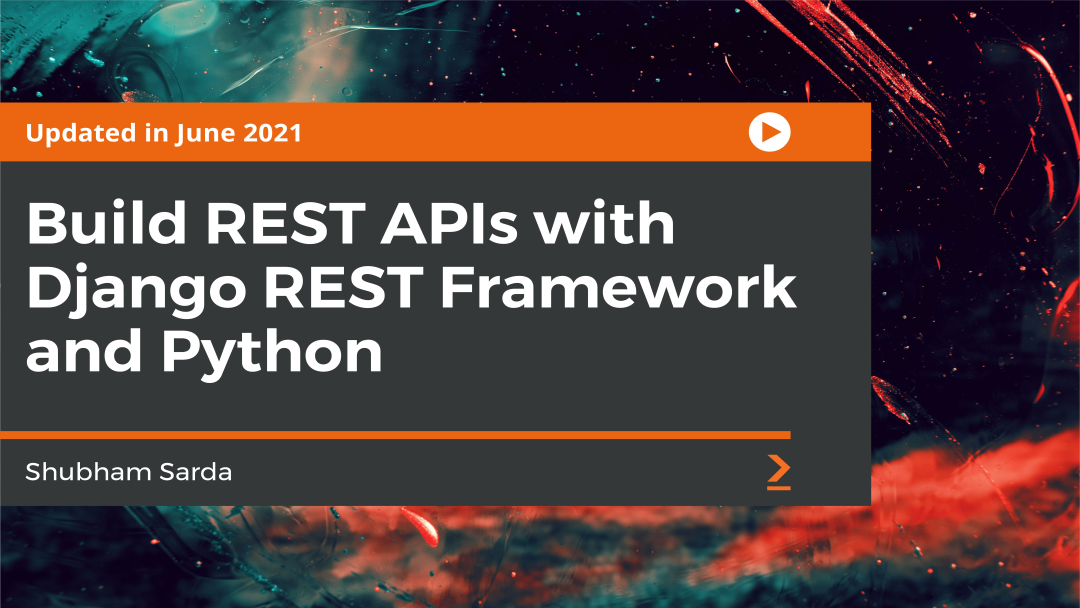 Updated in June 2021

Build REST APIs with Django REST Framework and Python

Shubham Sarda